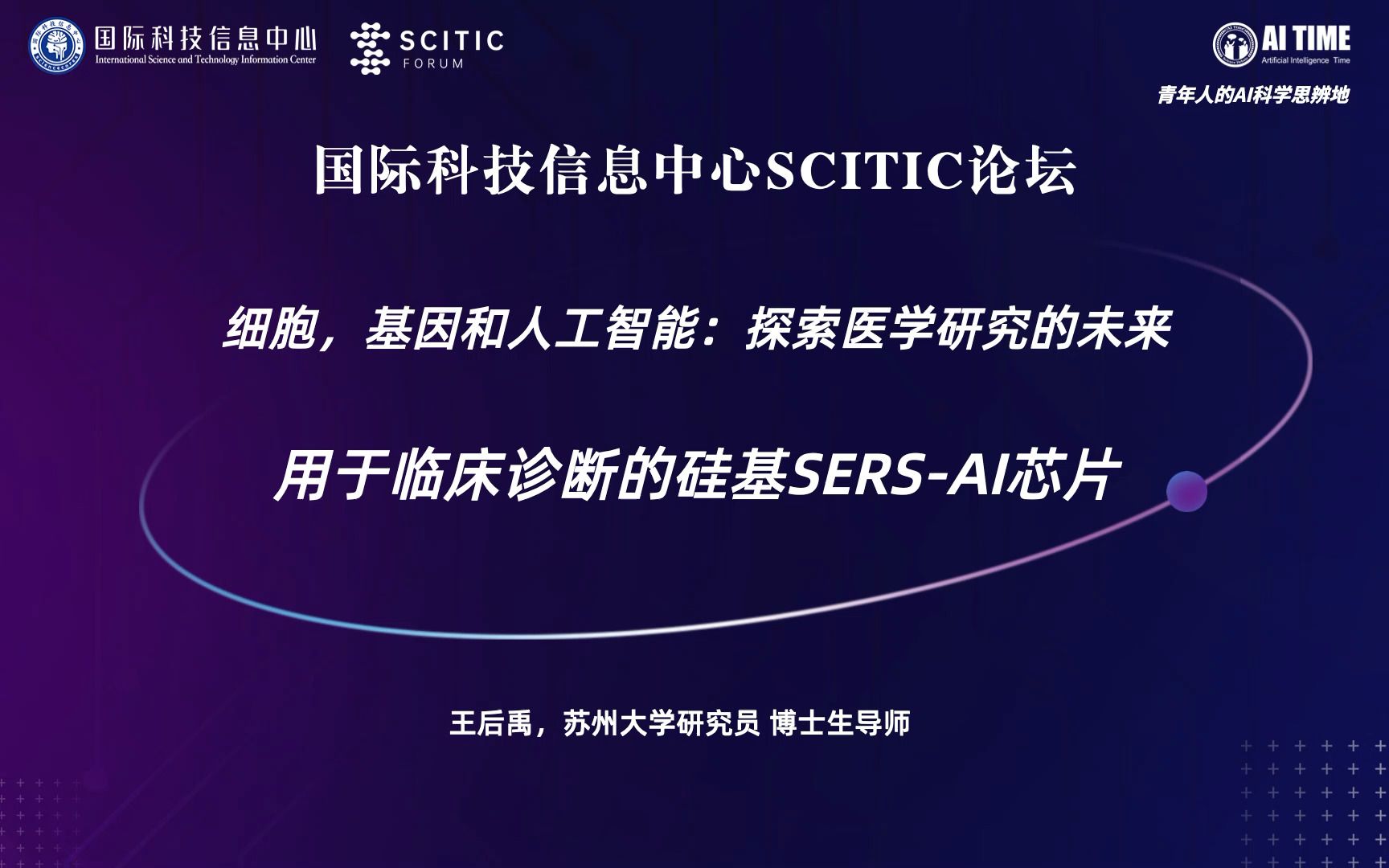 国际科技信息中心
International Science and Technology Information Center

SCITIC
FORUM

AI TIME
Artificial Intelligence Time
青年人的AI科学思辨地

国际科技信息中心SCITIC论坛

细胞，基因和人工智能：探索医学研究的未来

用于临床诊断的硅基SERS-AI芯片

王后禹，苏州大学研究员 博士生导师